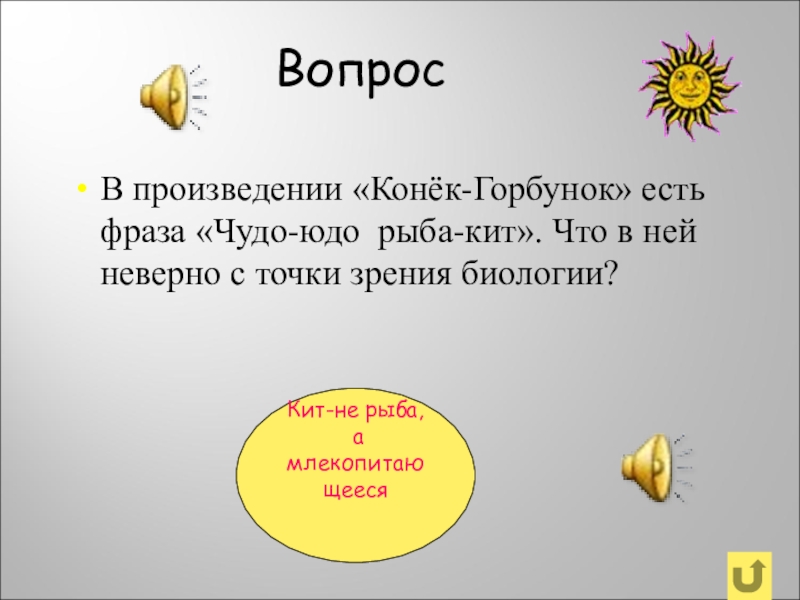 Вопрос

• В произведении «Конёк-Горбунок» есть фраза «Чудо-юдо  рыба-кит». Что в ней неверно с точки зрения биологии?

Кит-не рыба, а млекопитающееся